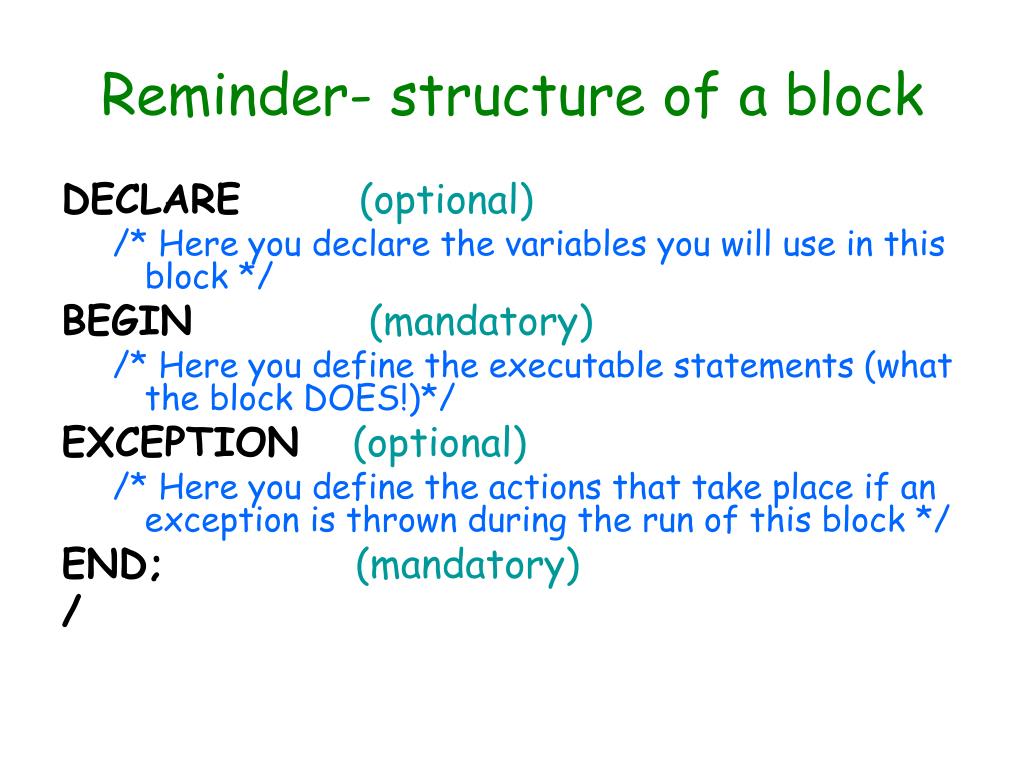 Reminder- structure of a block

DECLARE (optional)

/* Here you declare the variables you will use in this block */

BEGIN (mandatory)

/* Here you define the executable statements (what the block DOES!)*/

EXCEPTION (optional)

/* Here you define the actions that take place if an exception is thrown during the run of this block */

END; (mandatory)

/